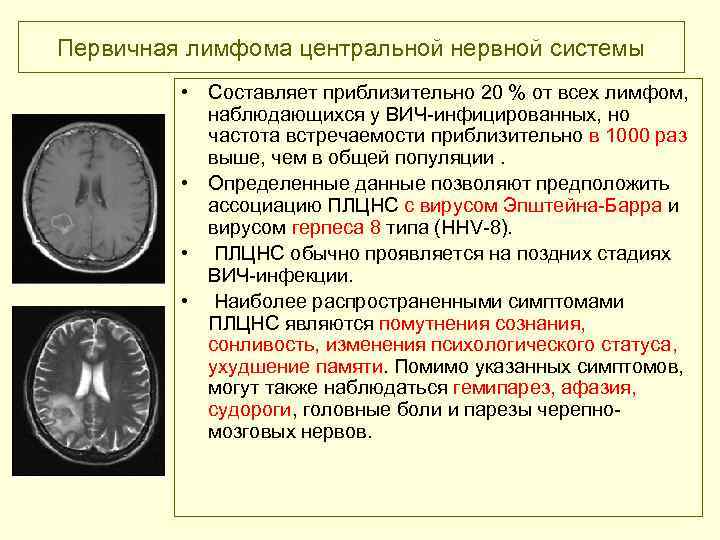 Первичная лимфома центральной нервной системы

• Составляет приблизительно 20 % от всех лимфом, наблюдающихся у ВИЧ-инфицированных, но частота встречаемости приблизительно в 1000 раз выше, чем в общей популяции .

• Определенные данные позволяют предположить ассоциацию ПЛЦНС с вирусом Эпштейна-Барра и вирусом герпеса 8 типа (HHV-8).

• ПЛЦНС обычно проявляется на поздних стадиях ВИЧ-инфекции.

• Наиболее распространенными симптомами ПЛЦНС являются помутнения сознания, сонливость, изменения психологического статуса, ухудшение памяти. Помимо указанных симптомов, могут также наблюдаться гемипарез, афазия, судороги, головные боли и парезы черепно-мозговых нервов.